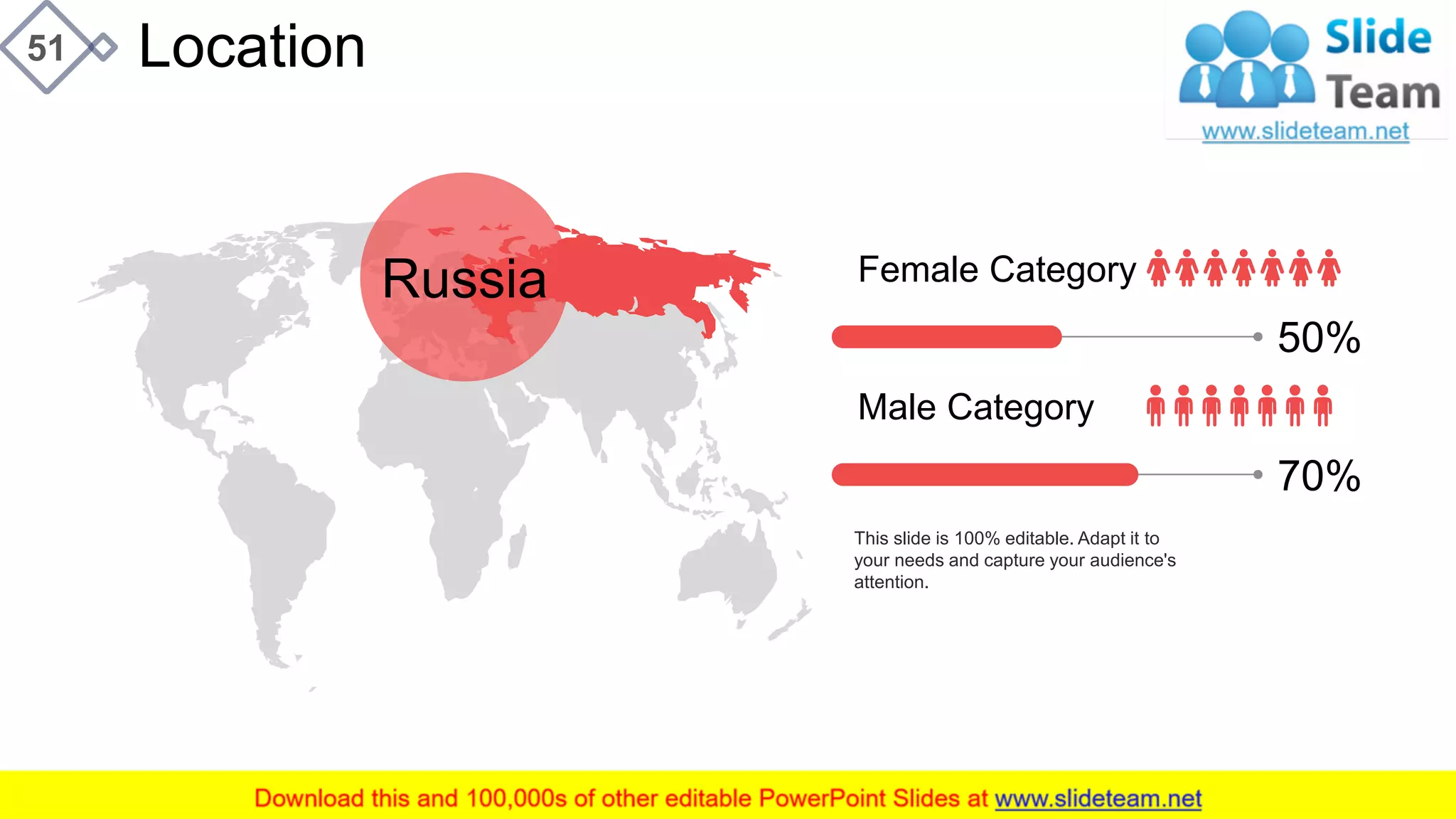 51 Location

Slide Team
www.slideteam.net

Russia

Female Category

50%

Male Category

70%

This slide is 100% editable. Adapt it to your needs and capture your audience's attention.

Download this and 100,000s of other editable PowerPoint Slides at www.slideteam.net